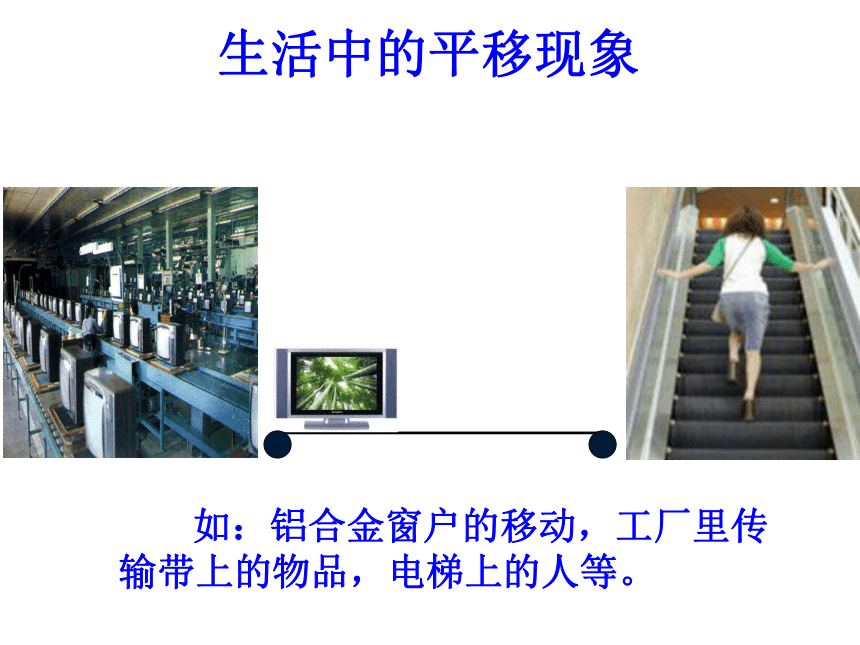 生活中的平移现象

如：铝合金窗户的移动，工厂里传输带上的物品，电梯上的人等。